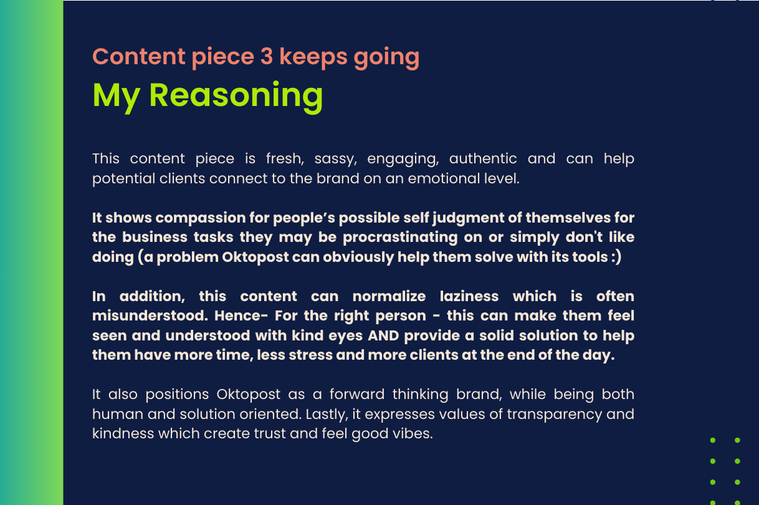 Content piece 3 keeps going
My Reasoning

This content piece is fresh, sassy, engaging, authentic and can help potential clients connect to the brand on an emotional level.

It shows compassion for people's possible self judgment of themselves for the business tasks they may be procrastinating on or simply don't like doing (a problem Oktopost can obviously help them solve with its tools :)

In addition, this content can normalize laziness which is often misunderstood. Hence- For the right person - this can make them feel seen and understood with kind eyes AND provide a solid solution to help them have more time, less stress and more clients at the end of the day.

It also positions Oktopost as a forward thinking brand, while being both human and solution oriented. Lastly, it expresses values of transparency and kindness which create trust and feel good vibes.